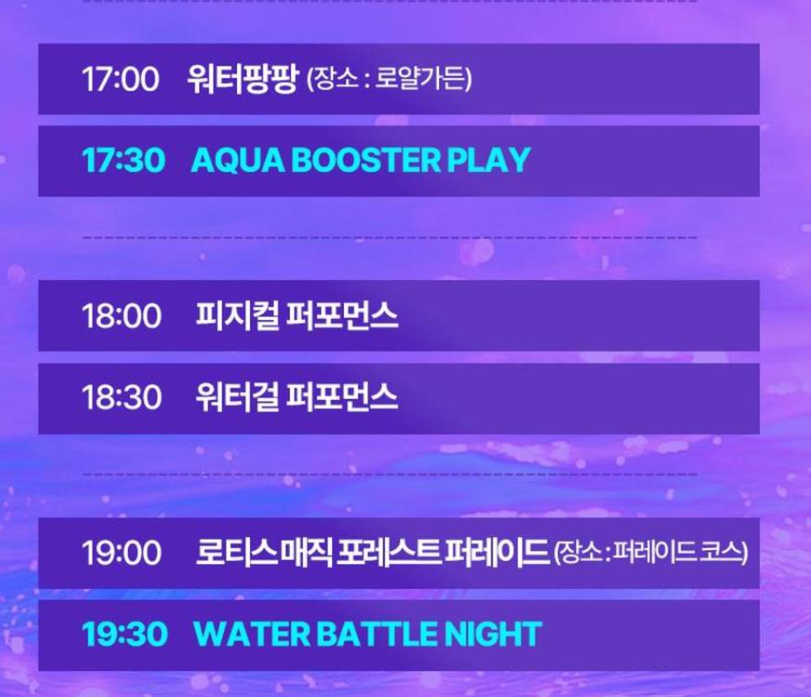 17:00 워터팡팡 (장소 : 로얄가든)

17:30 AQUA BOOSTER PLAY

18:00 피지컬 퍼포먼스

18:30 워터걸 퍼포먼스

19:00 로티스 매직 포레스트 퍼레이드 (장소 : 퍼레이드 코스)

19:30 WATER BATTLE NIGHT